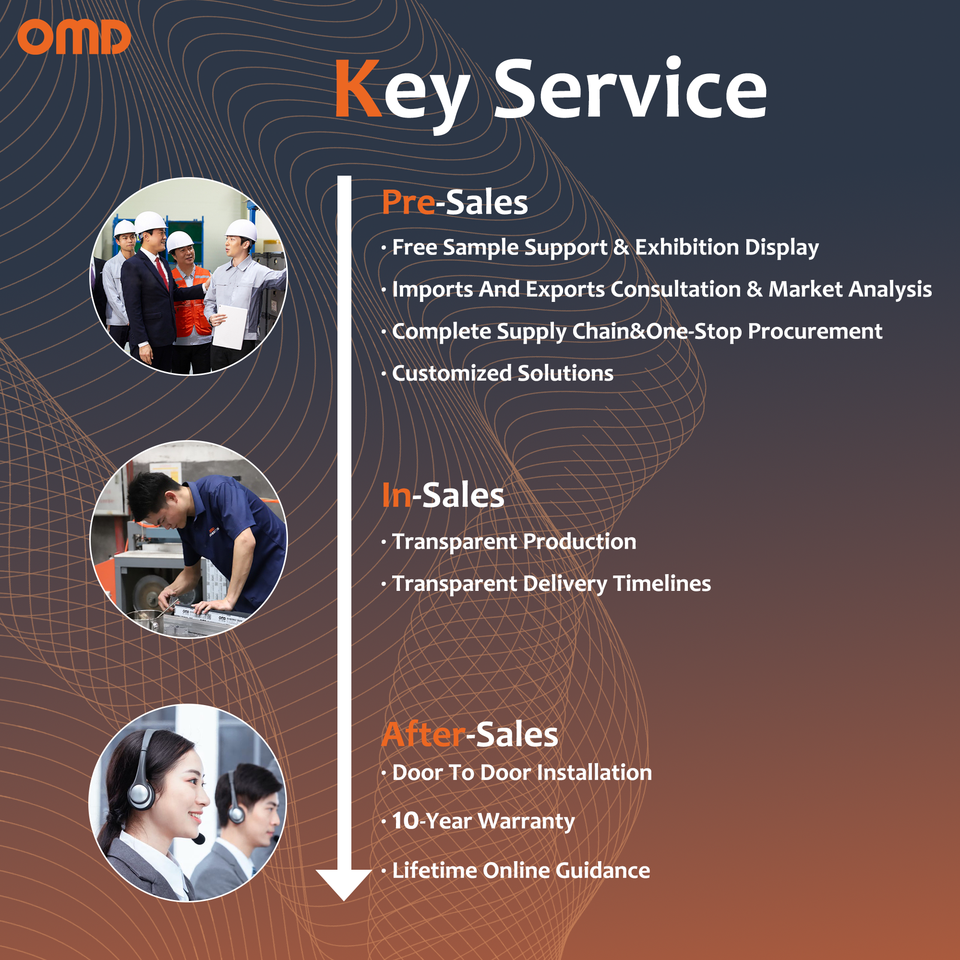 OMD

Key Service

Pre-Sales

• Free Sample Support & Exhibition Display

• Imports And Exports Consultation & Market Analysis

• Complete Supply Chain&One-Stop Procurement

• Customized Solutions

In-Sales

• Transparent Production

• Transparent Delivery Timelines

After-Sales

• Door To Door Installation

• 10-Year Warranty

• Lifetime Online Guidance